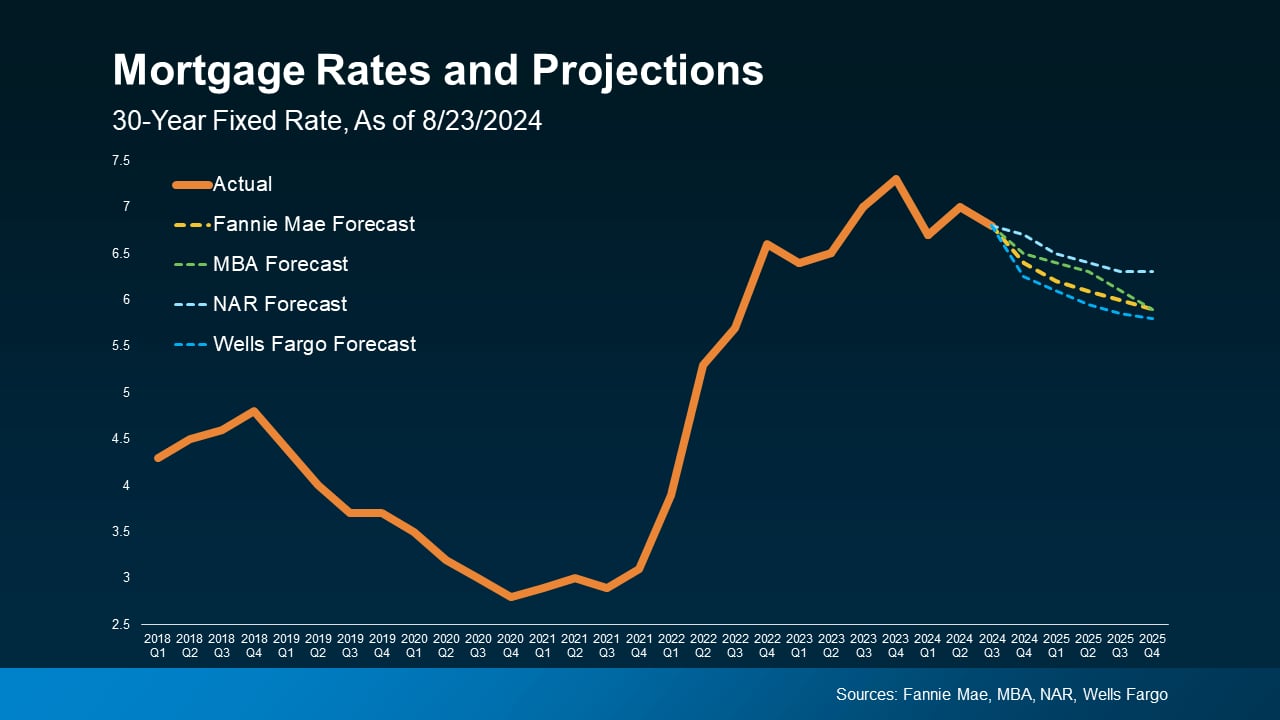 Mortgage Rates and Projections

30-Year Fixed Rate, As of 8/23/2024

7.5
7
6.5
6
5.5
5
4.5
4
3.5
3
2.5

Actual
Fannie Mae Forecast
MBA Forecast
NAR Forecast
Wells Fargo Forecast

2018 Q1
2018 Q2
2018 Q3
2018 Q4
2019 Q1
2019 Q2
2019 Q3
2019 Q4
2020 Q1
2020 Q2
2020 Q3
2020 Q4
2021 Q1
2021 Q2
2021 Q3
2021 Q4
2022 Q1
2022 Q2
2022 Q3
2022 Q4
2023 Q1
2023 Q2
2023 Q3
2023 Q4
2024 Q1
2024 Q2
2024 Q3
2024 Q4
2025 Q1
2025 Q2
2025 Q3
2025 Q4

Sources: Fannie Mae, MBA, NAR, Wells Fargo